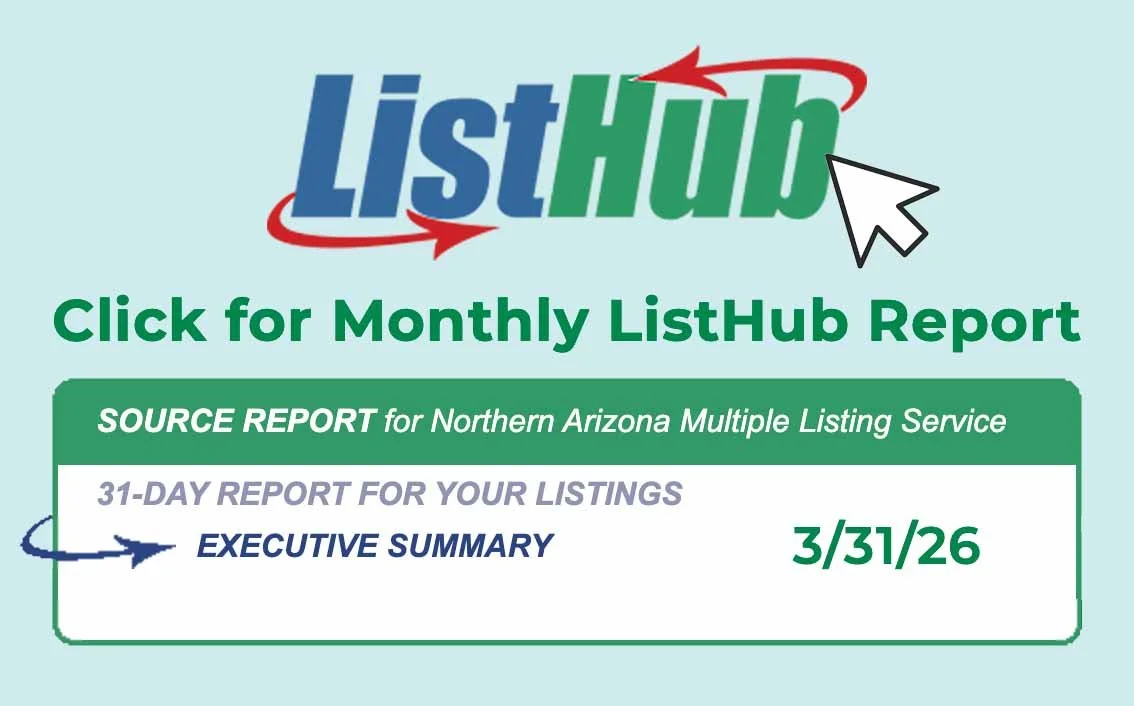 ListHub

Click for Monthly ListHub Report

SOURCE REPORT for Northern Arizona Multiple Listing Service

31-DAY REPORT FOR YOUR LISTINGS

EXECUTIVE SUMMARY

3/31/26